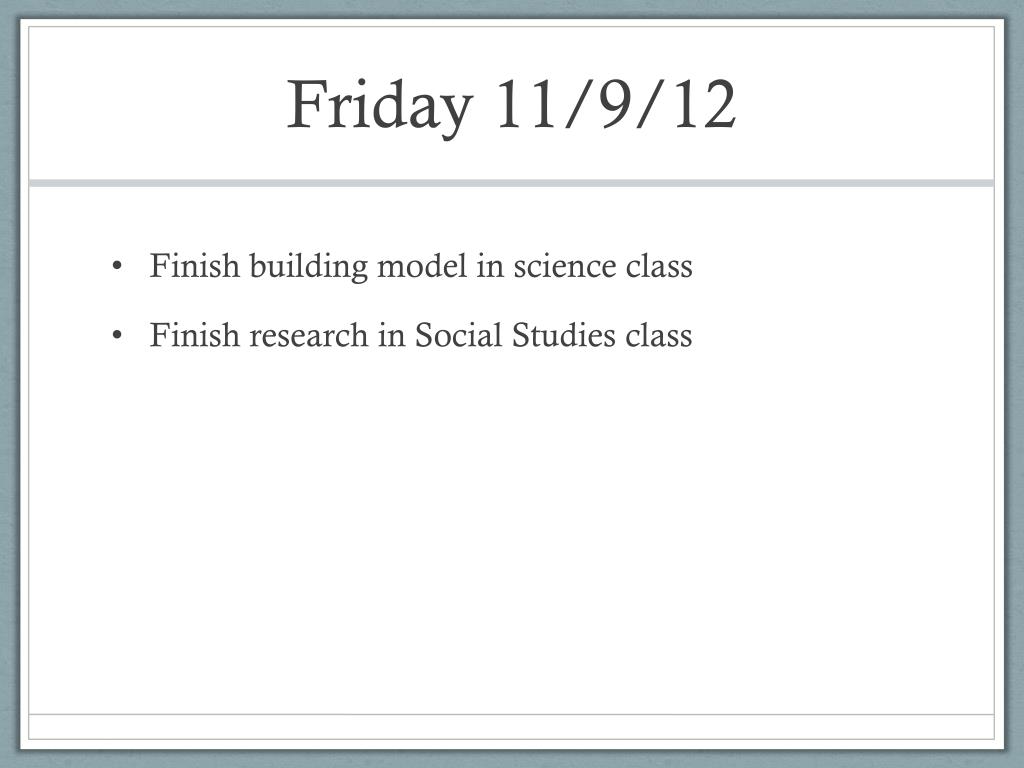 Friday 11/9/12

• Finish building model in science class
• Finish research in Social Studies class